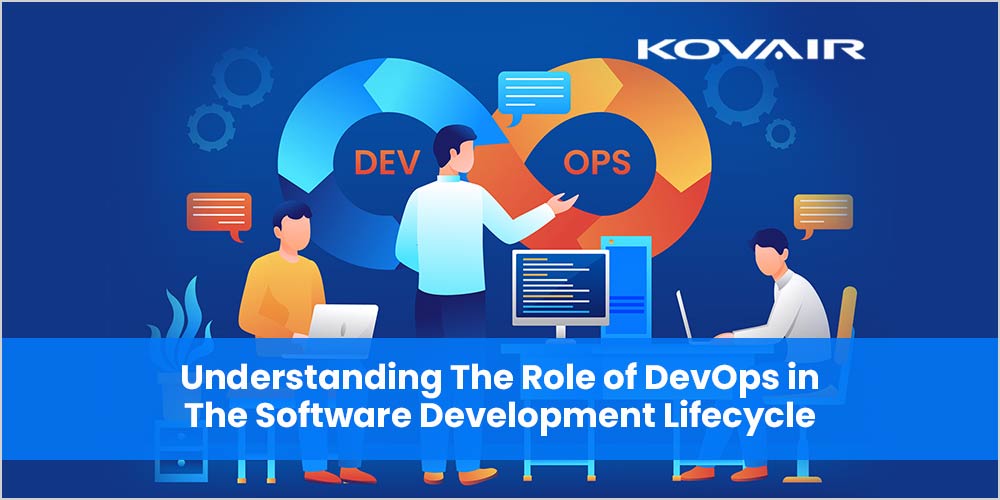 KOVAIR

DEV

OPS

Understanding The Role of DevOps in The Software Development Lifecycle